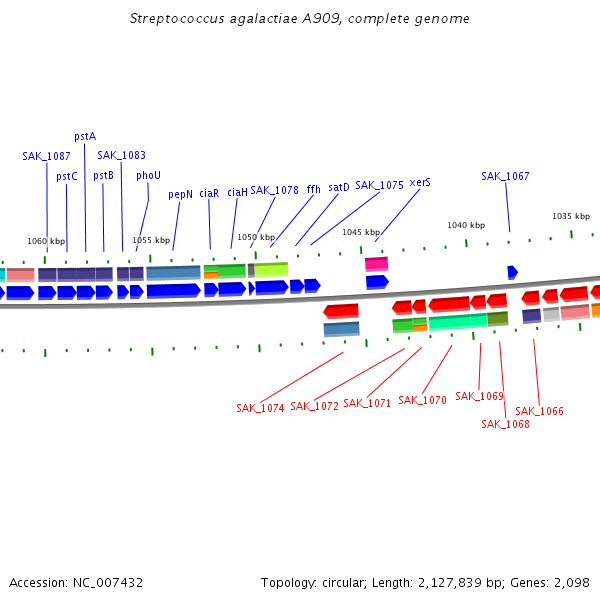 Streptococcus agalactiae A909, complete genome

pstA
SAK_1087
SAK_1083
pstC
pstB
phoU
pepN
ciaR
ciaH
SAK_1078
ffh
satD
SAK_1075
xerS
SAK_1067

1060 kbp
1055 kbp
1050 kbp
1045 kbp
1040 kbp
1035 kbp

SAK_1074
SAK_1072
SAK_1071
SAK_1070
SAK_1069
SAK_1068
SAK_1066

Accession: NC_007432
Topology: circular; Length: 2,127,839 bp; Genes: 2,098